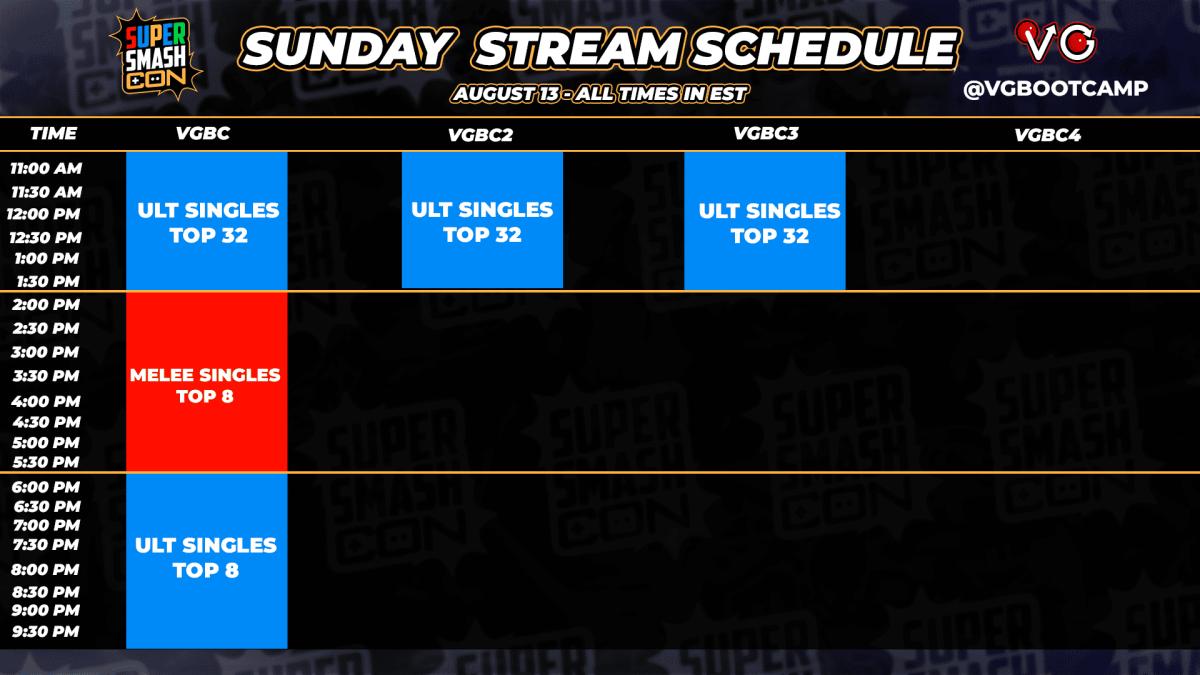 SUPER SMASH CON

SUNDAY STREAM SCHEDULE

AUGUST 13 - ALL TIMES IN EST

VG

@VGBOOTCAMP

| TIME | VGBC | VGBC2 | VGBC3 | VGBC4 |
|---|---|---|---|---|
| 11:00 AM 11:30 AM 12:00 PM 12:30 PM 1:00 PM 1:30 PM | ULT SINGLES TOP 32 | ULT SINGLES TOP 32 | ULT SINGLES TOP 32 | |
| 2:00 PM 2:30 PM 3:00 PM 3:30 PM 4:00 PM 4:30 PM 5:00 PM 5:30 PM | MELEE SINGLES TOP 8 | | | |
| 6:00 PM 6:30 PM 7:00 PM 7:30 PM 8:00 PM 8:30 PM 9:00 PM 9:30 PM | ULT SINGLES TOP 8 | | | |